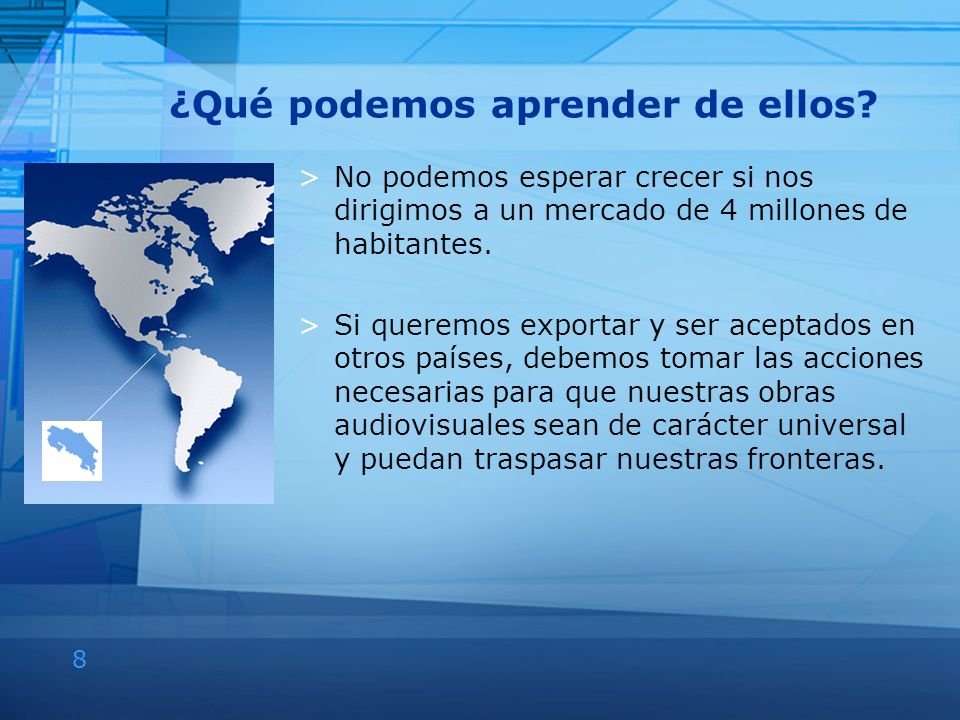 ¿Qué podemos aprender de ellos?

> No podemos esperar crecer si nos dirigimos a un mercado de 4 millones de habitantes.

> Si queremos exportar y ser aceptados en otros países, debemos tomar las acciones necesarias para que nuestras obras audiovisuales sean de carácter universal y puedan traspasar nuestras fronteras.

8